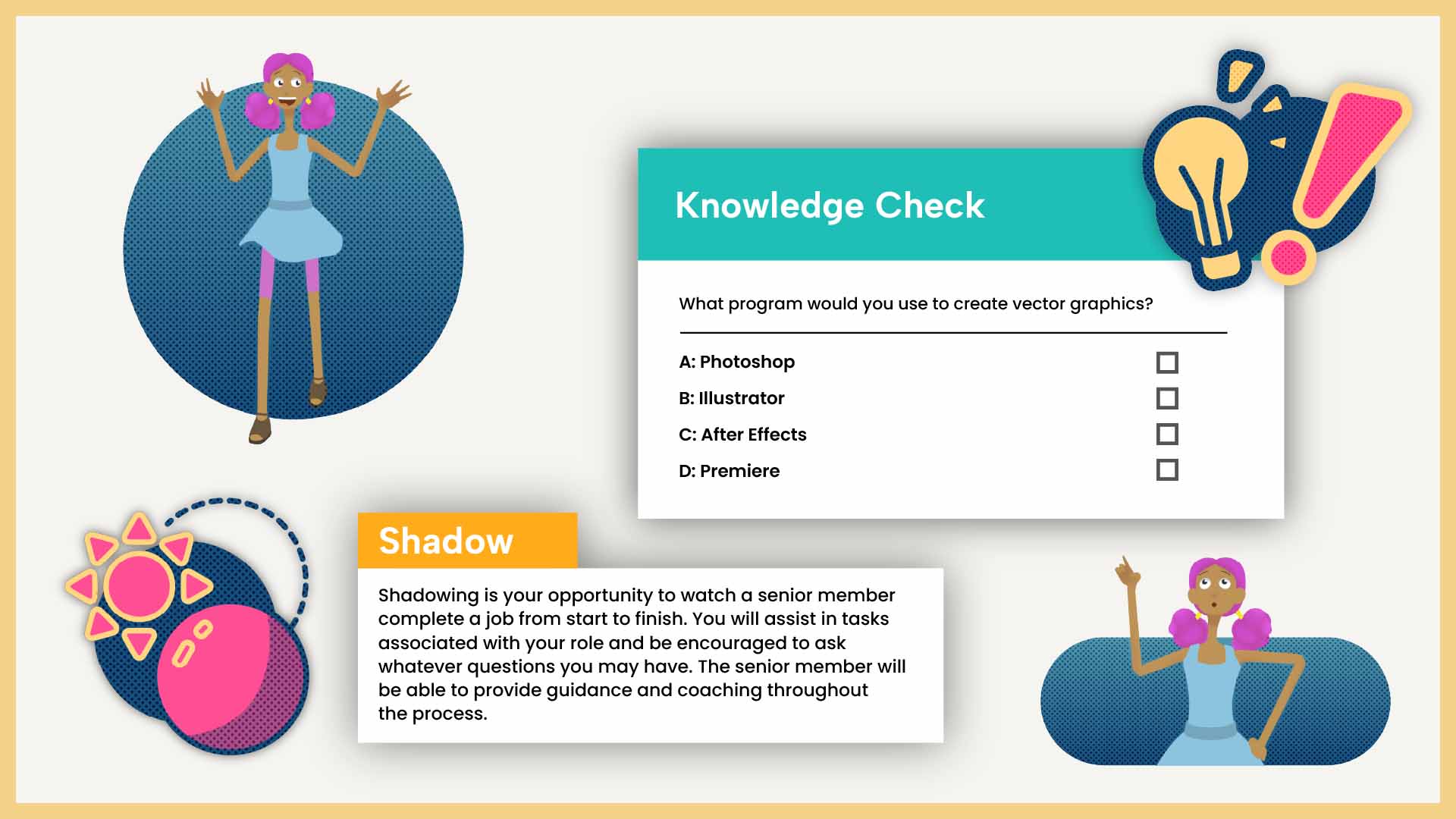 Knowledge Check

What program would you use to create vector graphics?

A: Photoshop
B: Illustrator
C: After Effects
D: Premiere

Shadow

Shadowing is your opportunity to watch a senior member complete a job from start to finish. You will assist in tasks associated with your role and be encouraged to ask whatever questions you may have. The senior member will be able to provide guidance and coaching throughout the process.